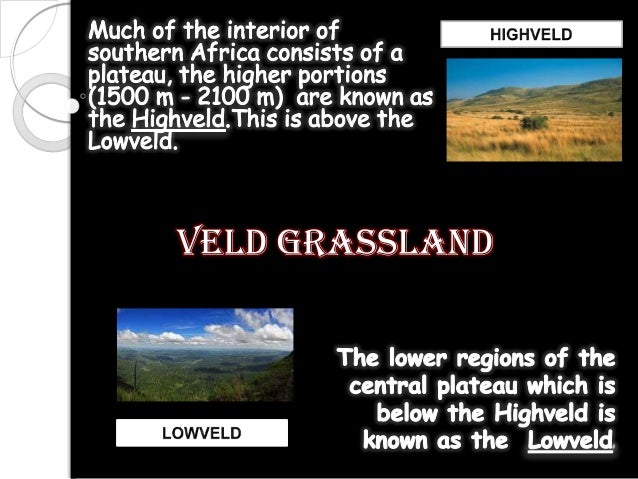 Much of the interior of southern Africa consists of a plateau, the higher portions (1500 m - 2100 m) are known as the Highveld.This is above the Lowveld.

HIGHVELD

VELD GRASSLAND

LOWVELD

The lower regions of the central plateau which is below the Highveld is known as the Lowveld.